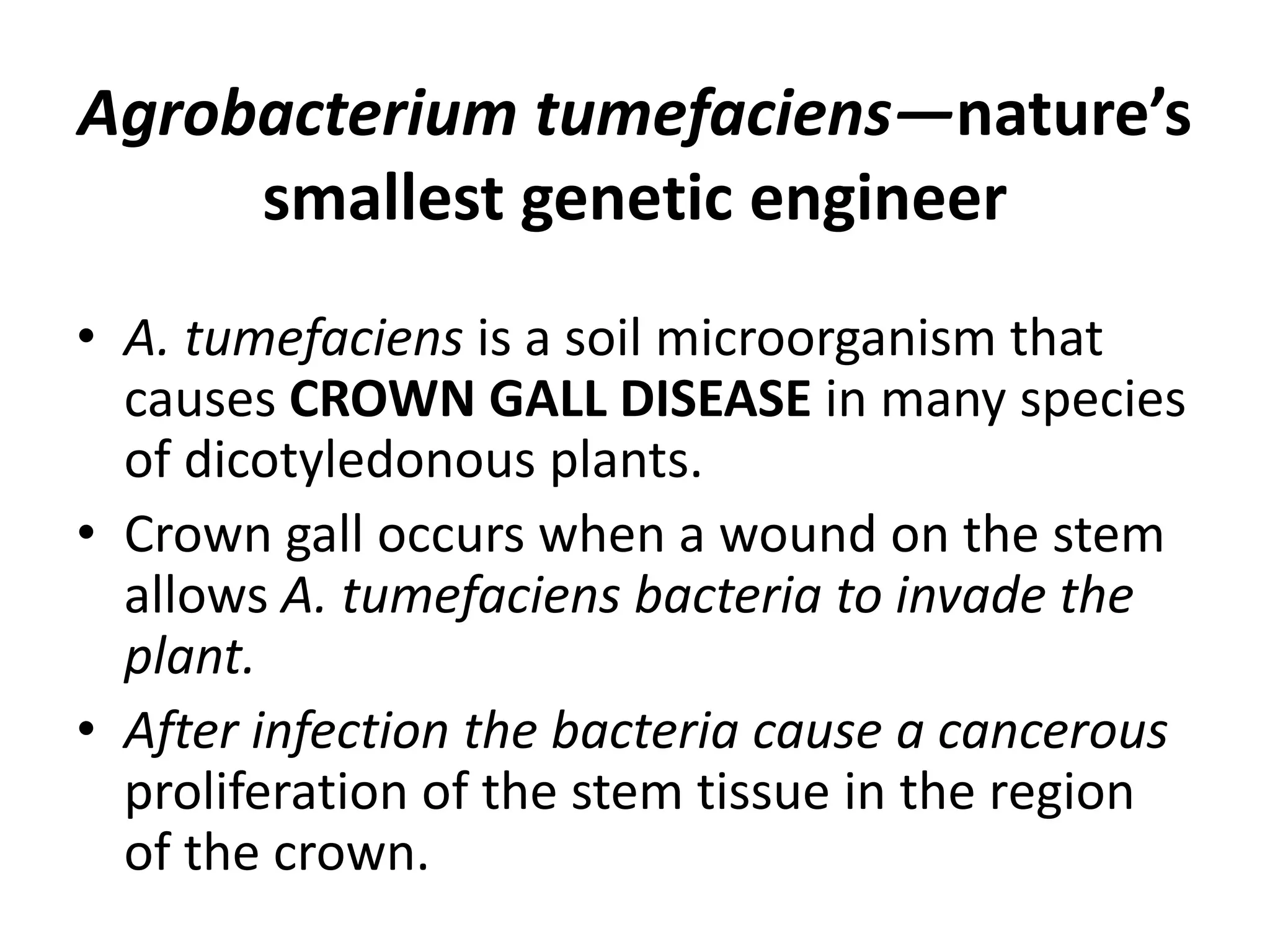 Agrobacterium tumefaciens—nature's smallest genetic engineer

• A. tumefaciens is a soil microorganism that causes CROWN GALL DISEASE in many species of dicotyledonous plants.
• Crown gall occurs when a wound on the stem allows A. tumefaciens bacteria to invade the plant.
• After infection the bacteria cause a cancerous proliferation of the stem tissue in the region of the crown.